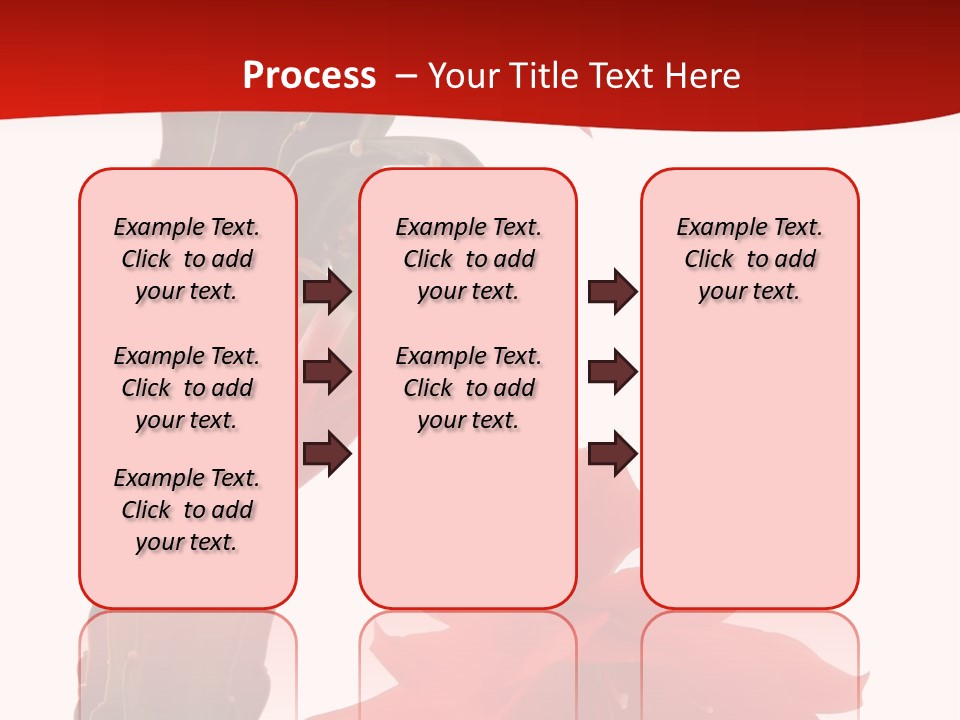 Process – Your Title Text Here

Example Text. Click to add your text.

Example Text. Click to add your text.

Example Text. Click to add your text.

Example Text. Click to add your text.

Example Text. Click to add your text.

Example Text. Click to add your text.